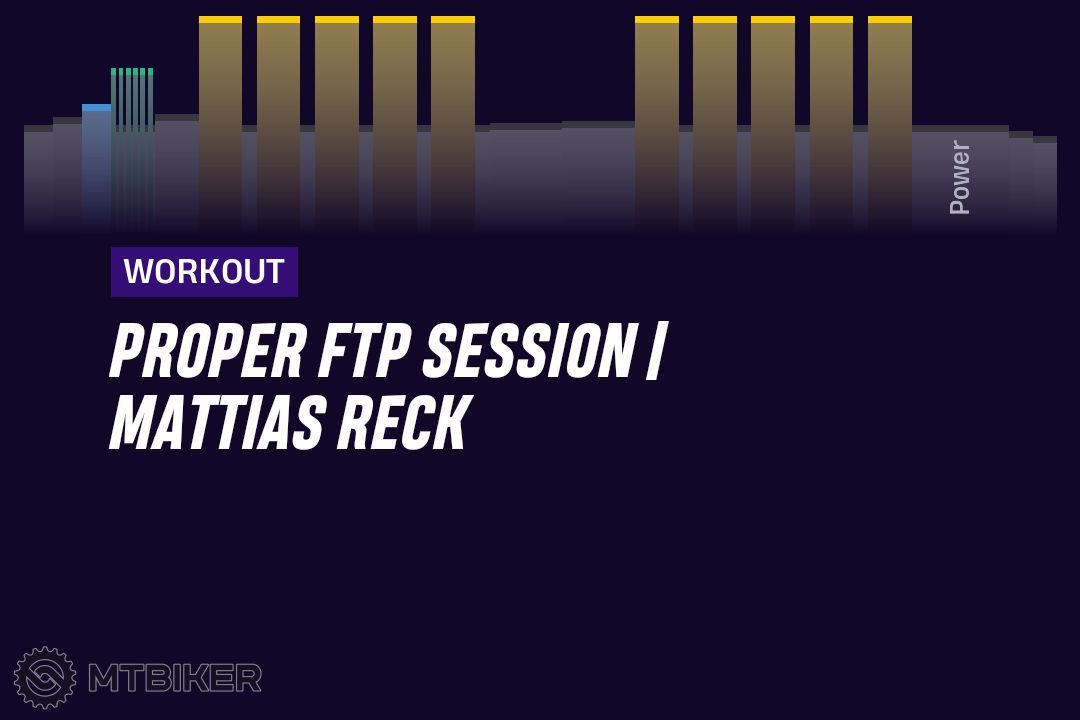 Power

WORKOUT

PROPER FTP SESSION | MATTIAS RECK

MTBIKER